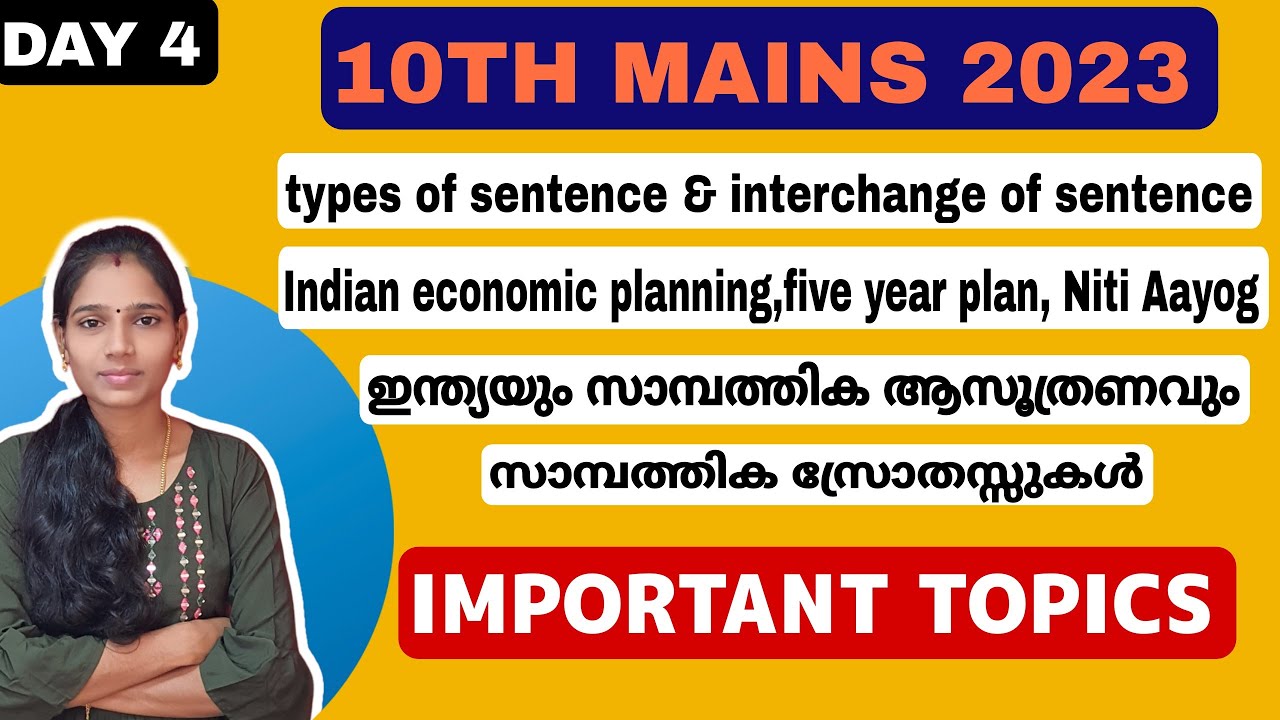 DAY 4

10TH MAINS 2023

types of sentence & interchange of sentence

Indian economic planning,five year plan, Niti Aayog

ഇന്ത്യയും സാമ്പത്തിക ആസൂത്രണവും

സാമ്പത്തിക സ്രോതസ്സുകൾ

IMPORTANT TOPICS